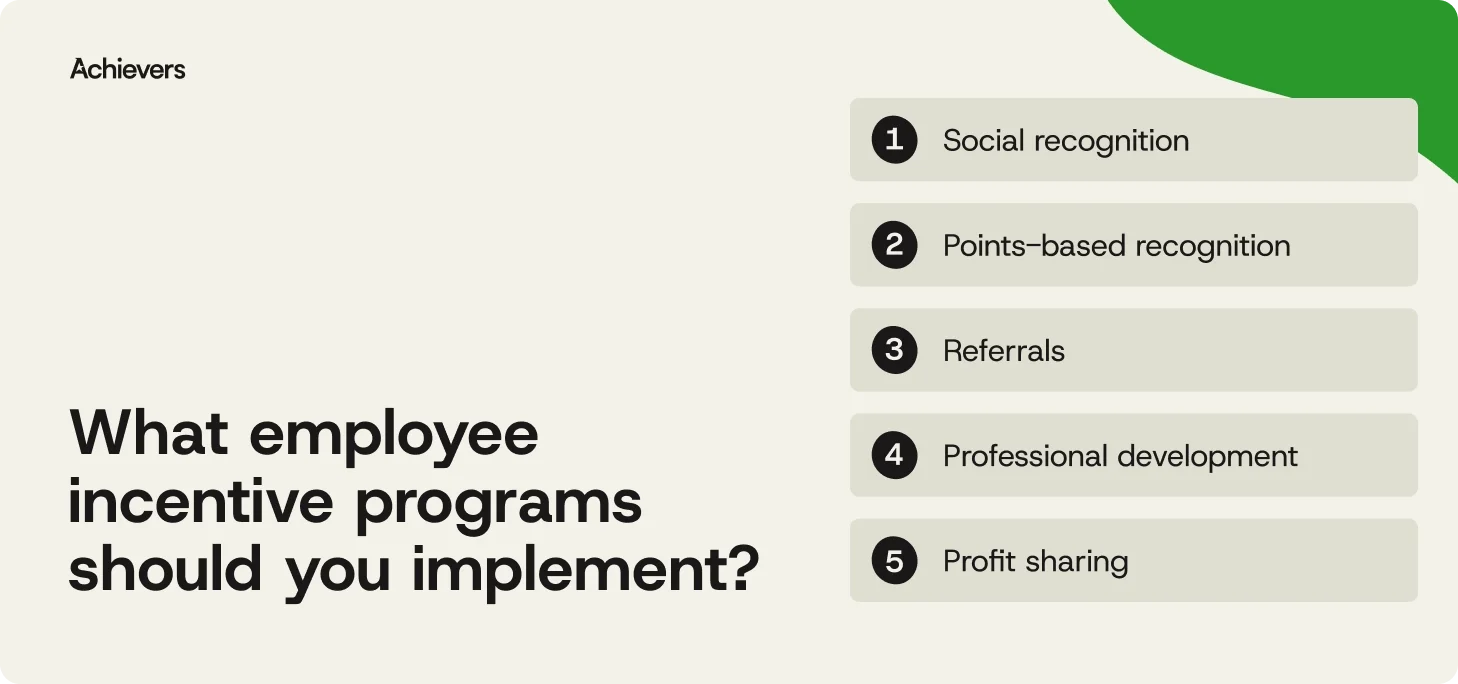 Achievers

What employee incentive programs should you implement?

1 Social recognition

2 Points-based recognition

3 Referrals

4 Professional development

5 Profit sharing